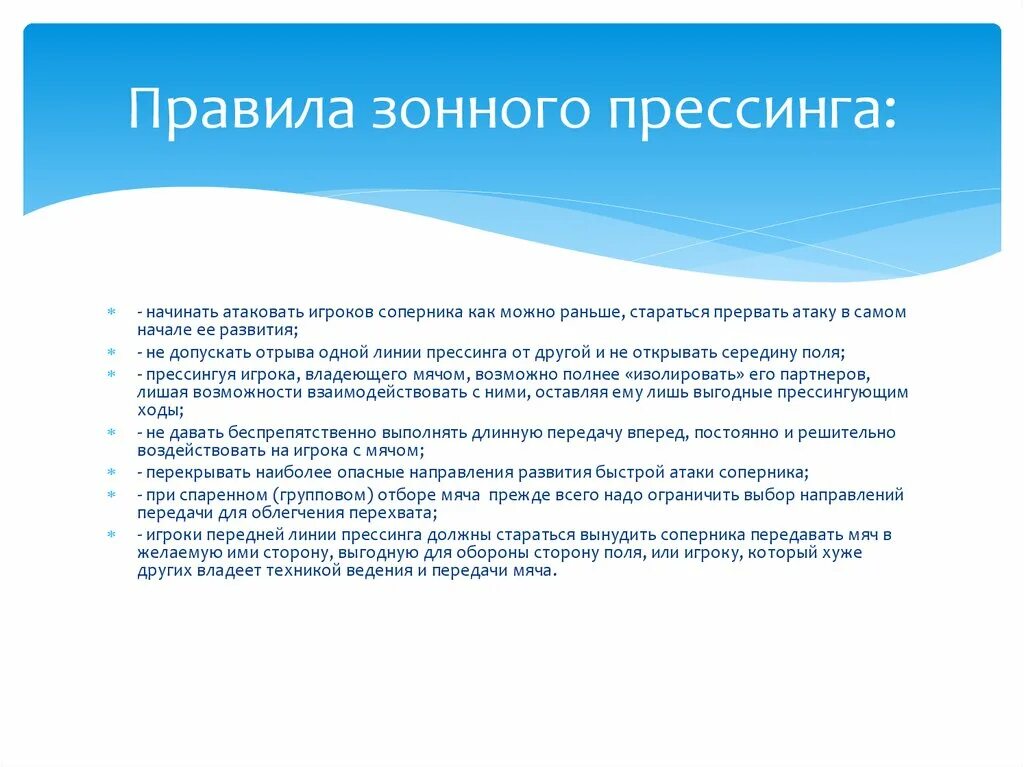 Правила зонного прессинга:

- начинать атаковать игроков соперника как можно раньше, стараться прервать атаку в самом начале ее развития;
- не допускать отрыва одной линии прессинга от другой и не открывать середину поля;
- прессингуя игрока, владеющего мячом, возможно полнее «изолировать» его партнеров, лишая возможности взаимодействовать с ними, оставляя ему лишь выгодные прессингующим ходы;
- не давать беспрепятственно выполнять длинную передачу вперед, постоянно и решительно воздействовать на игрока с мячом;
- перекрывать наиболее опасные направления развития быстрой атаки соперника;
- при спаренном (групповом) отборе мяча прежде всего надо ограничить выбор направлений передачи для облегчения перехвата;
- игроки передней линии прессинга должны стараться вынудить соперника передавать мяч в желаемую ими сторону, выгодную для обороны сторону поля, или игроку, который хуже других владеет техникой ведения и передачи мяча.